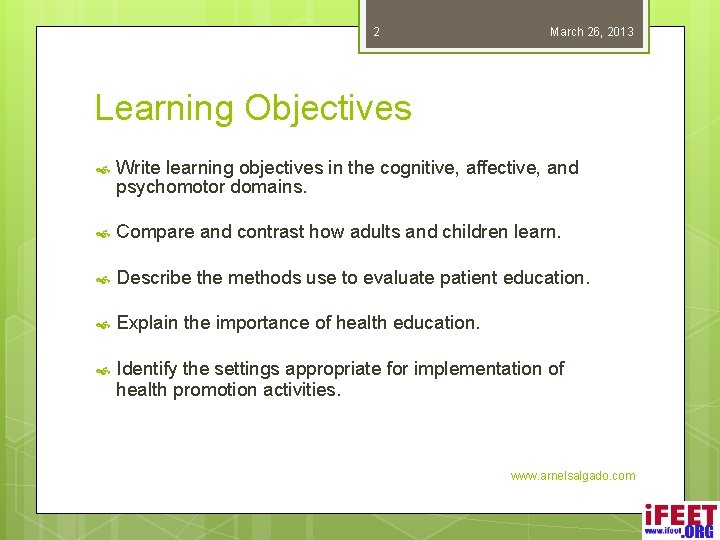 2

March 26, 2013

Learning Objectives

Write learning objectives in the cognitive, affective, and psychomotor domains.

Compare and contrast how adults and children learn.

Describe the methods use to evaluate patient education.

Explain the importance of health education.

Identify the settings appropriate for implementation of health promotion activities.

www.arnelsalgado.com

iFEET
www.ifeet.ORG